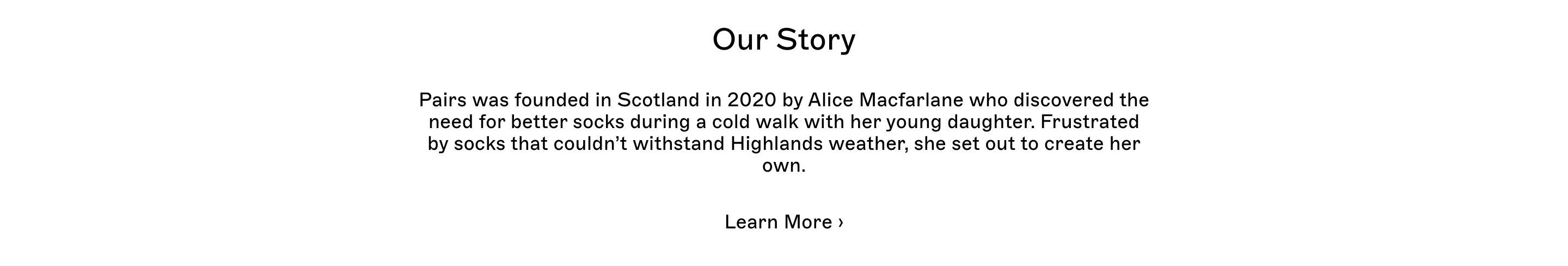 Our Story

Pairs was founded in Scotland in 2020 by Alice Macfarlane who discovered the need for better socks during a cold walk with her young daughter. Frustrated by socks that couldn’t withstand Highlands weather, she set out to create her own.

Learn More ›